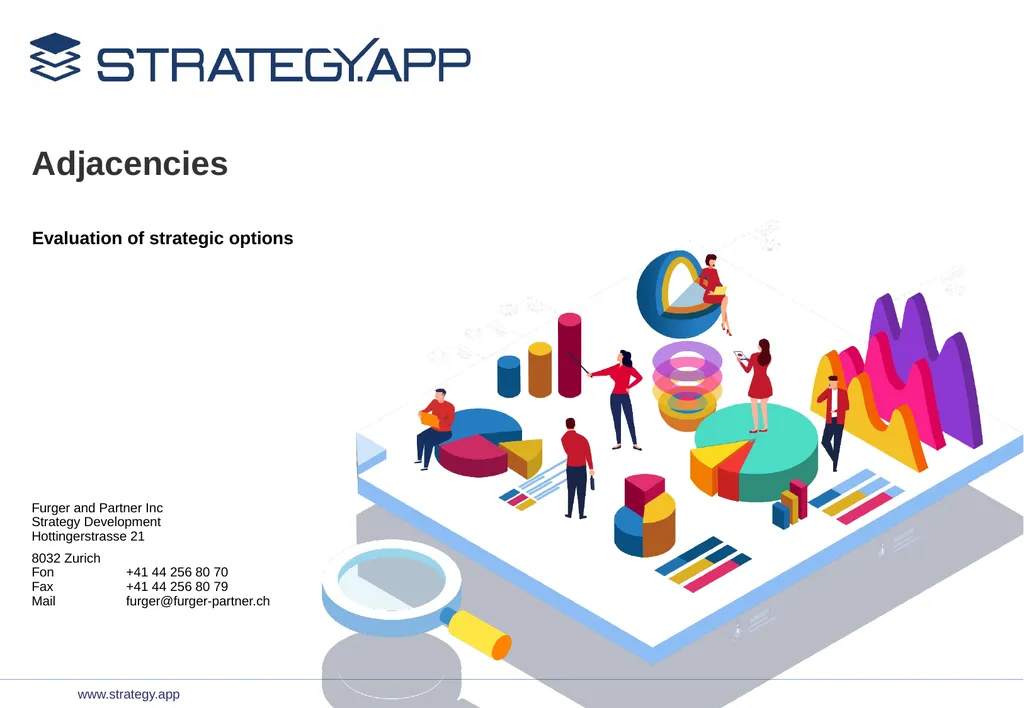 STRATEGY.APP

Adjacencies

Evaluation of strategic options

Furger and Partner Inc
Strategy Development
Hottingerstrasse 21

8032 Zurich
Fon +41 44 256 80 70
Fax +41 44 256 80 79
Mail furger@furger-partner.ch

www.strategy.app